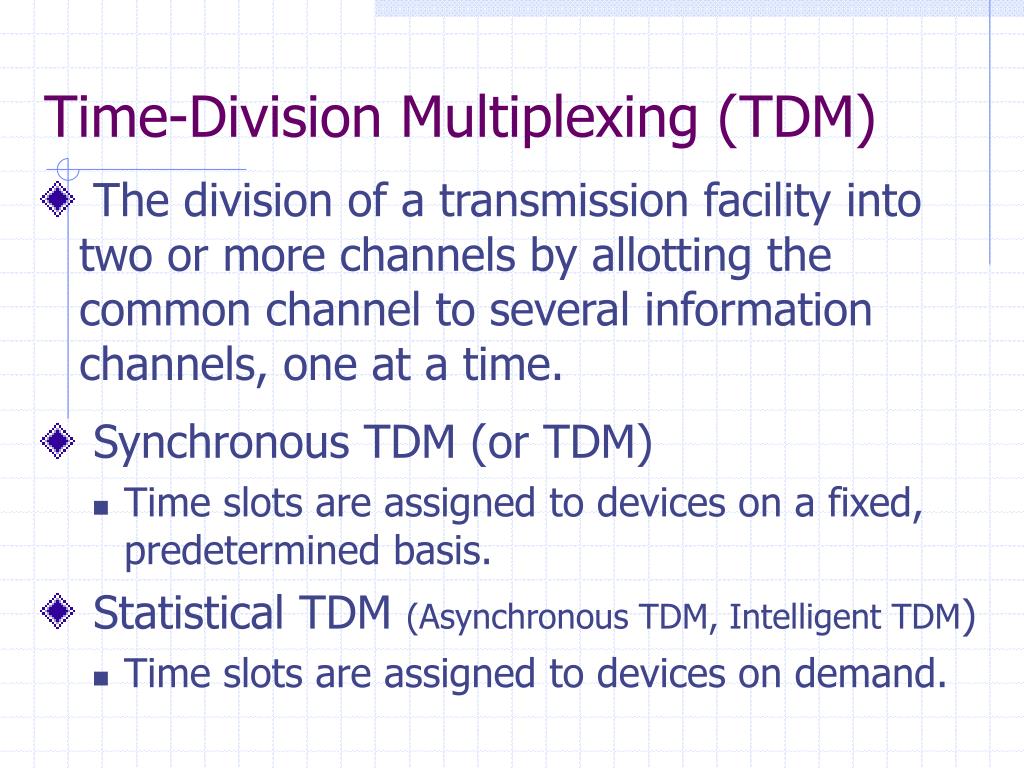 Time-Division Multiplexing (TDM)

The division of a transmission facility into two or more channels by allotting the common channel to several information channels, one at a time.

Synchronous TDM (or TDM)

Time slots are assigned to devices on a fixed, predetermined basis.

Statistical TDM (Asynchronous TDM, Intelligent TDM)

Time slots are assigned to devices on demand.